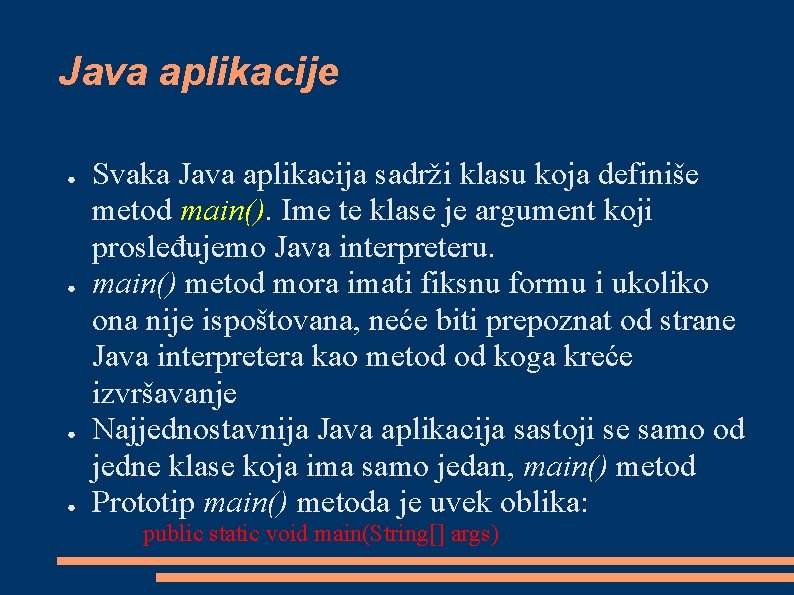 Java aplikacije

● Svaka Java aplikacija sadrži klasu koja definiše metod main(). Ime te klase je argument koji prosleđujemo Java interpreteru.
● main() metod mora imati fiksnu formu i ukoliko ona nije ispoštovana, neće biti prepoznat od strane Java interpretera kao metod od koga kreće izvršavanje
● Najjednostavnija Java aplikacija sastoji se samo od jedne klase koja ima samo jedan, main() metod
● Prototip main() metoda je uvek oblika:
public static void main(String[] args)